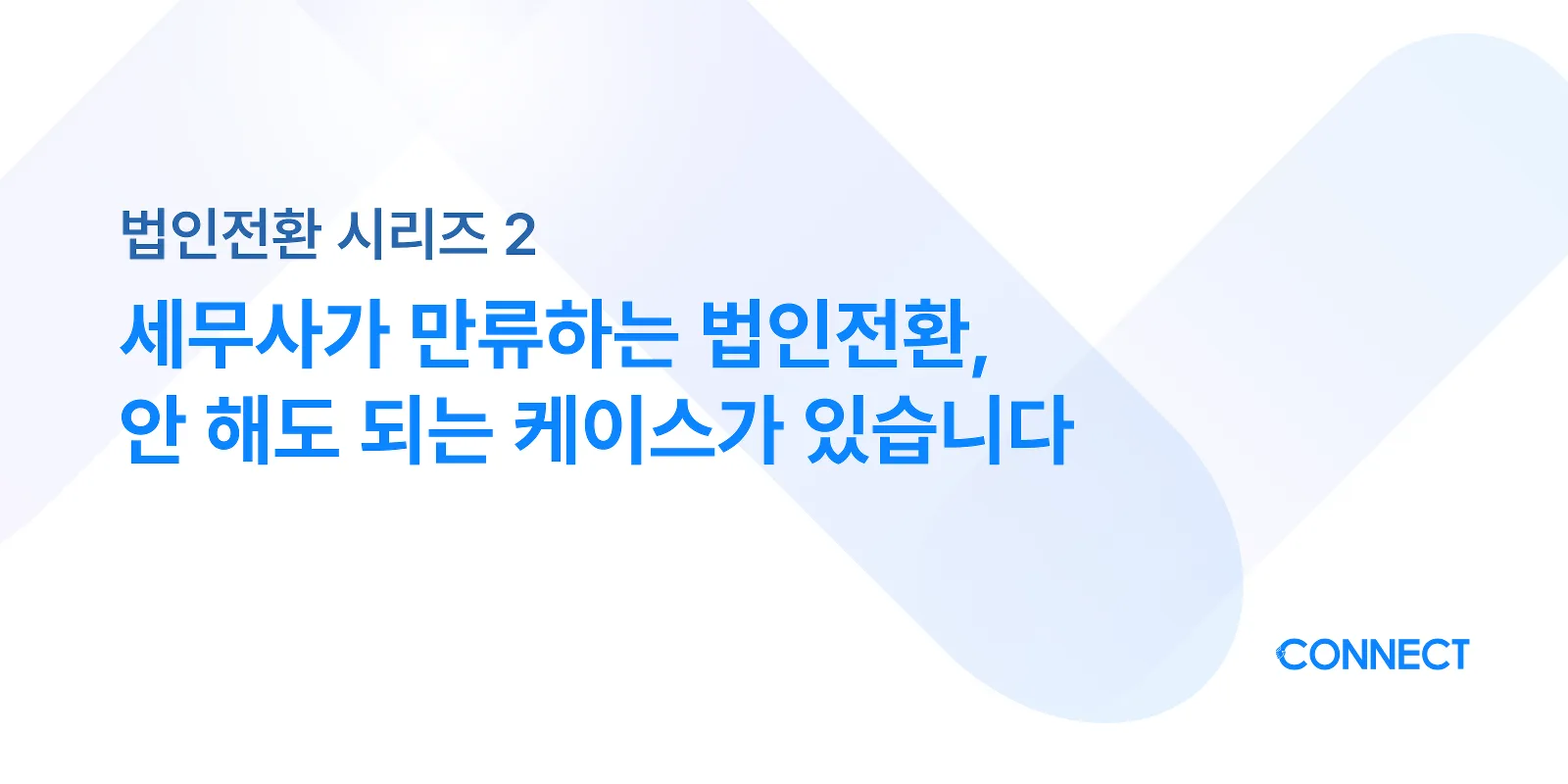 법인전환 시리즈 2

세무사가 만류하는 법인전환,
안 해도 되는 케이스가 있습니다

CONNECT